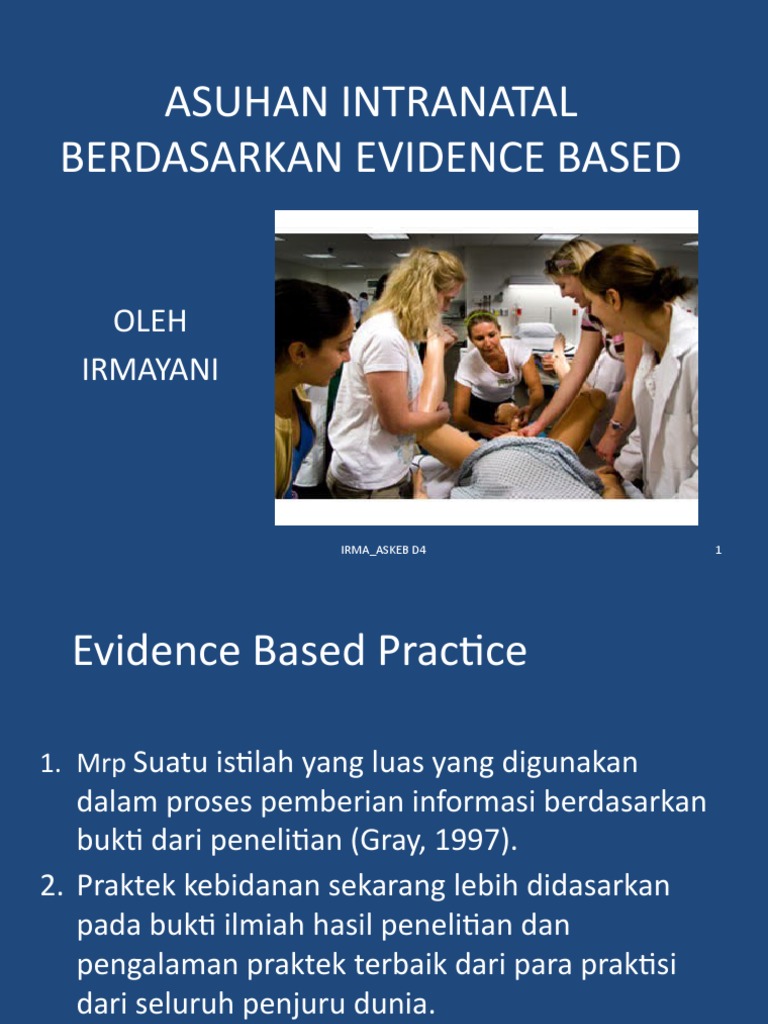 ASUHAN INTRANATAL BERDASARKAN EVIDENCE BASED

OLEH
IRMAYANI

IRMA_ASKEB D4

1

Evidence Based Practice

1. Mrp Suatu istilah yang luas yang digunakan dalam proses pemberian informasi berdasarkan bukti dari penelitian (Gray, 1997).
2. Praktek kebidanan sekarang lebih didasarkan pada bukti ilmiah hasil penelitian dan pengalaman praktek terbaik dari para praktisi dari seluruh penjuru dunia.